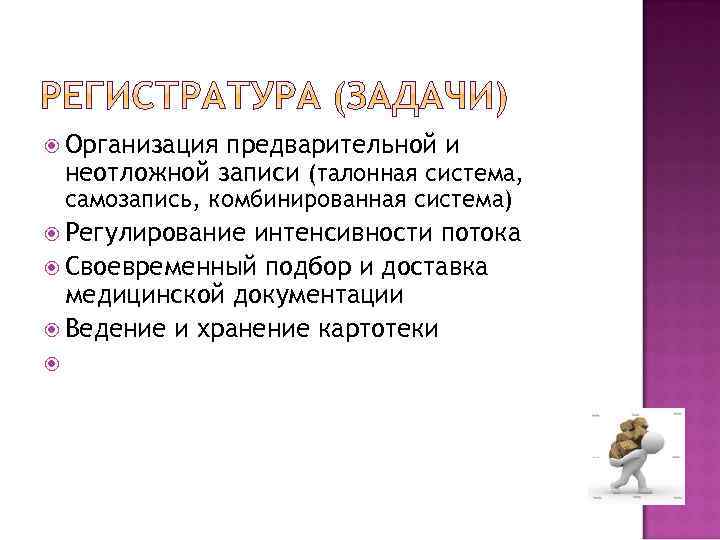 РЕГИСТРАТУРА (ЗАДАЧИ)

Организация предварительной и неотложной записи (талонная система, самозапись, комбинированная система)

Регулирование интенсивности потока

Своевременный подбор и доставка медицинской документации

Ведение и хранение картотеки